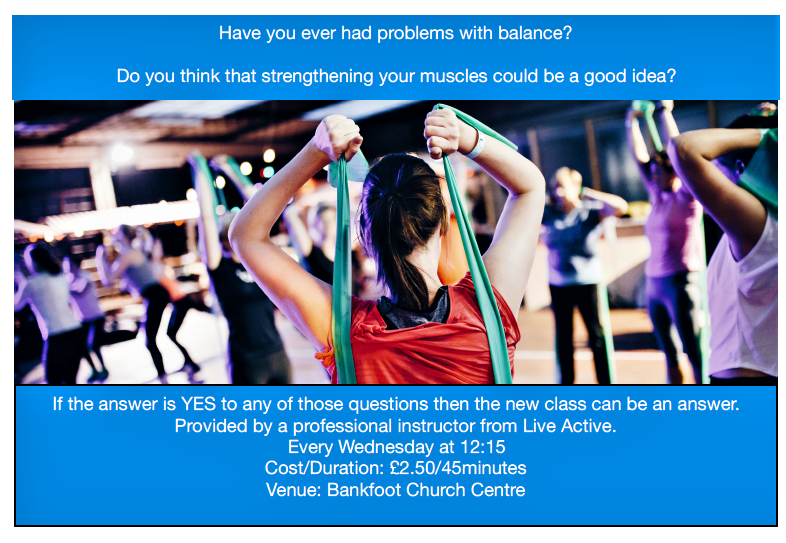 Have you ever had problems with balance?

Do you think that strengthening your muscles could be a good idea?

If the answer is YES to any of those questions then the new class can be an answer.
Provided by a professional instructor from Live Active.
Every Wednesday at 12:15
Cost/Duration: £2.50/45minutes
Venue: Bankfoot Church Centre